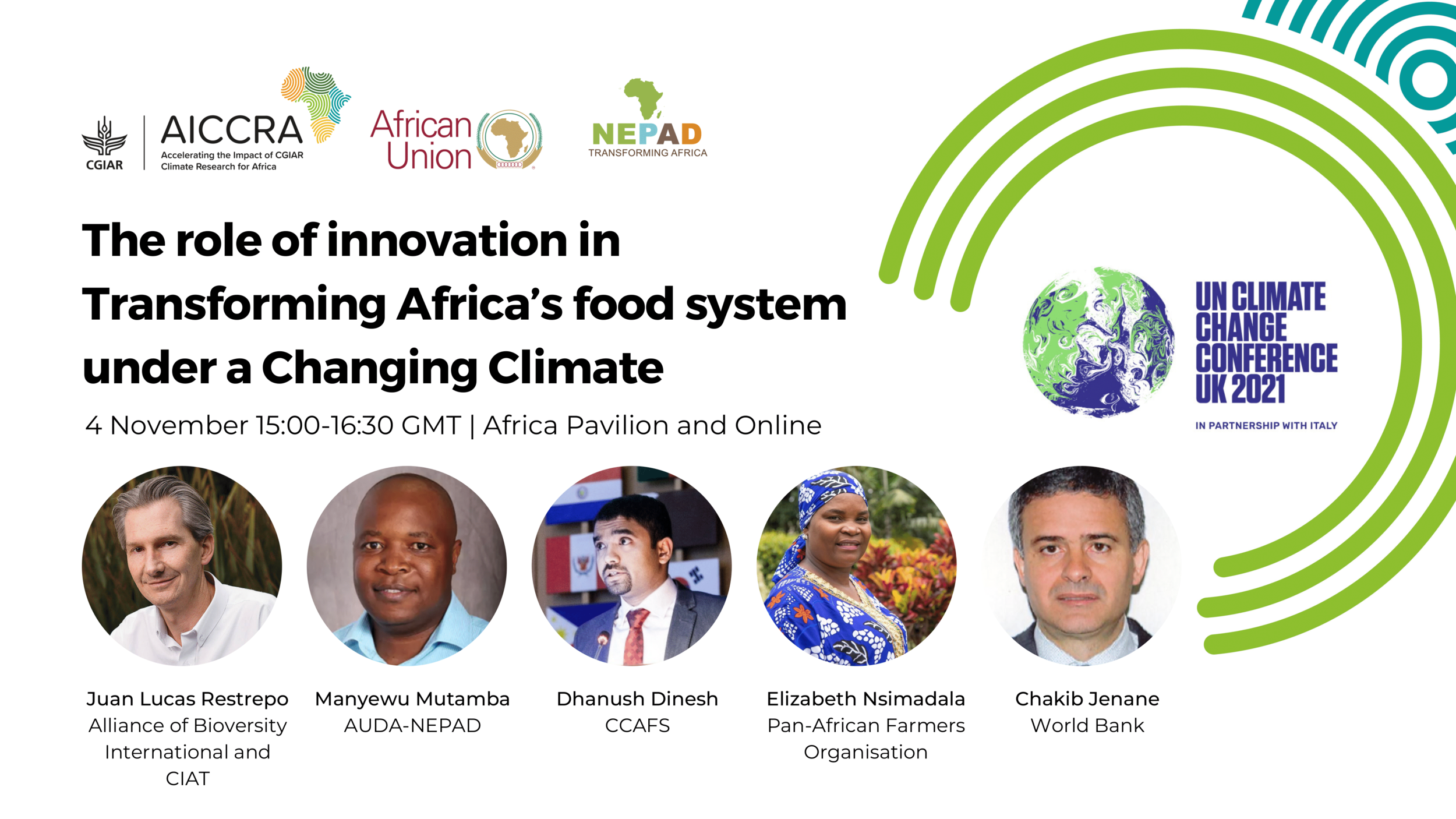 CGIAR

AICCRA
Accelerating the Impact of CGIAR Climate Research for Africa

African Union

NEPAD
TRANSFORMING AFRICA

The role of innovation in Transforming Africa's food system under a Changing Climate

4 November 15:00-16:30 GMT | Africa Pavilion and Online

UN CLIMATE CHANGE CONFERENCE UK 2021
IN PARTNERSHIP WITH ITALY

Juan Lucas Restrepo
Alliance of Bioversity International and CIAT

Manyewu Mutamba
AUDA-NEPAD

Dhanush Dinesh
CCAFS

Elizabeth Nsimadala
Pan-African Farmers Organisation

Chakib Jenane
World Bank